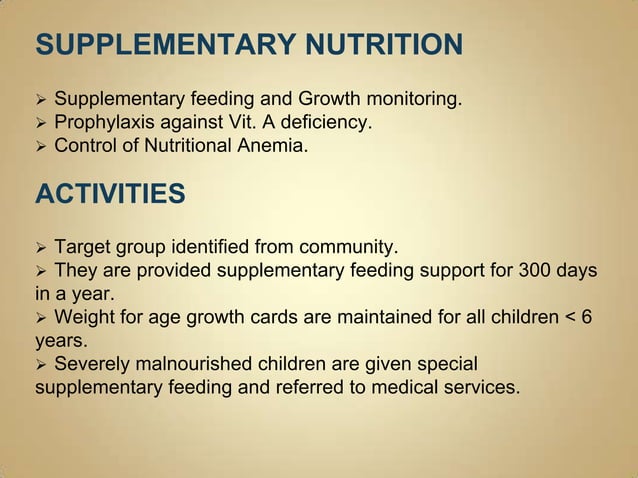 SUPPLEMENTARY NUTRITION

➢ Supplementary feeding and Growth monitoring.
➢ Prophylaxis against Vit. A deficiency.
➢ Control of Nutritional Anemia.

ACTIVITIES

➢ Target group identified from community.
➢ They are provided supplementary feeding support for 300 days in a year.
➢ Weight for age growth cards are maintained for all children < 6 years.
➢ Severely malnourished children are given special supplementary feeding and referred to medical services.